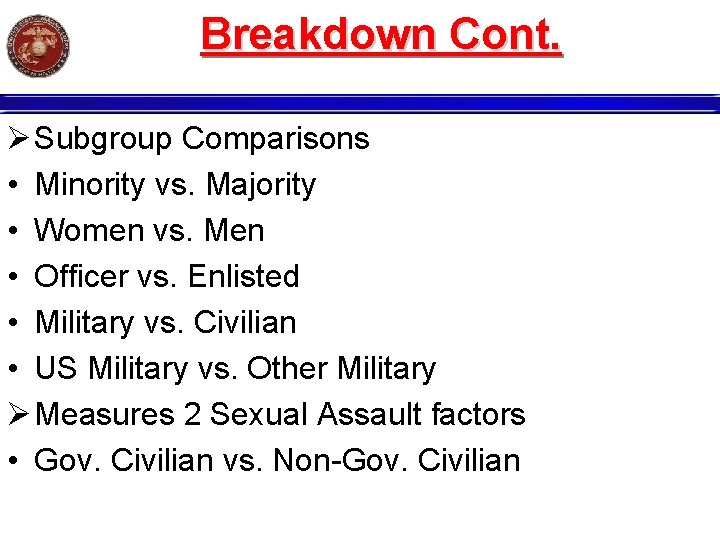 Breakdown Cont.

➢ Subgroup Comparisons
• Minority vs. Majority
• Women vs. Men
• Officer vs. Enlisted
• Military vs. Civilian
• US Military vs. Other Military
➢ Measures 2 Sexual Assault factors
• Gov. Civilian vs. Non-Gov. Civilian